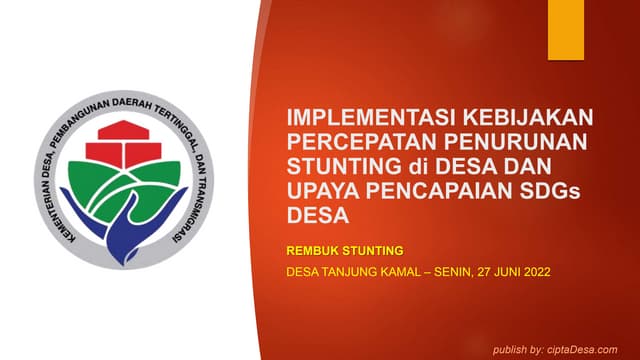 KEMENTERIAN DESA, PEMBANGUNAN DAERAH TERTINGGAL, DAN TRANSMIGRASI

IMPLEMENTASI KEBIJAKAN PERCEPATAN PENURUNAN STUNTING di DESA DAN UPAYA PENCAPAIAN SDGs DESA

REMBUK STUNTING

DESA TANJUNG KAMAL – SENIN, 27 JUNI 2022

publish by: ciptaDesa.com